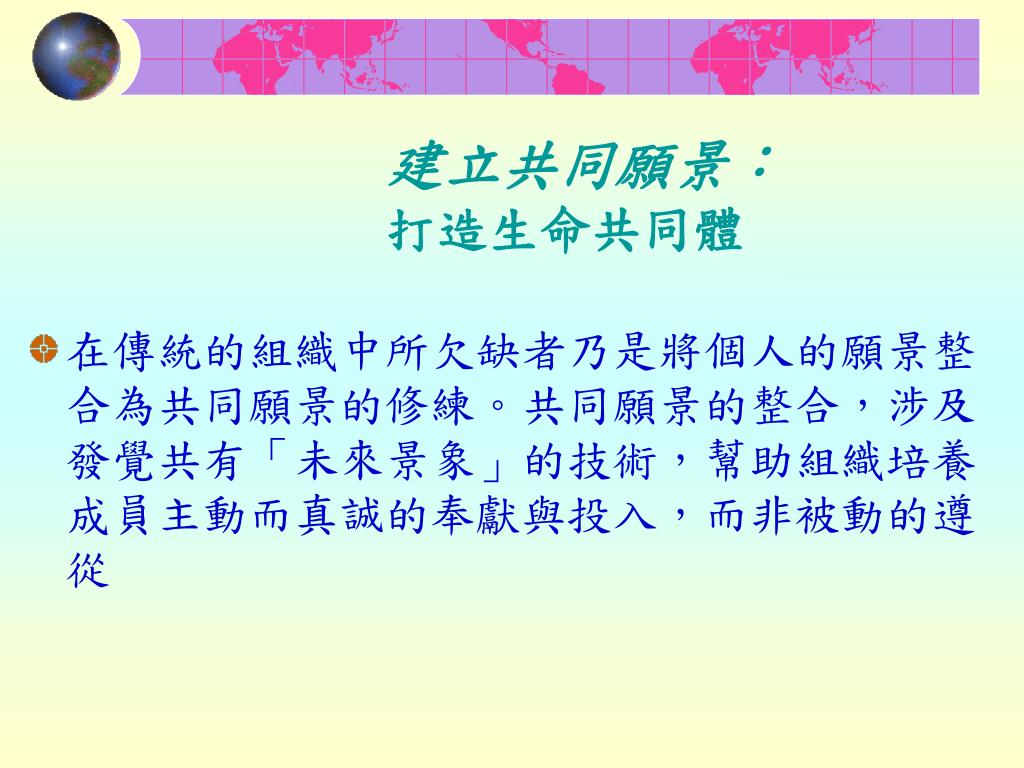 建立共同願景：
打造生命共同體

在傳統的組織中所欠缺者乃是將個人的願景整合為共同願景的修練。共同願景的整合，涉及發覺共有「未來景象」的技術，幫助組織培養成員主動而真誠的奉獻與投入，而非被動的遵從